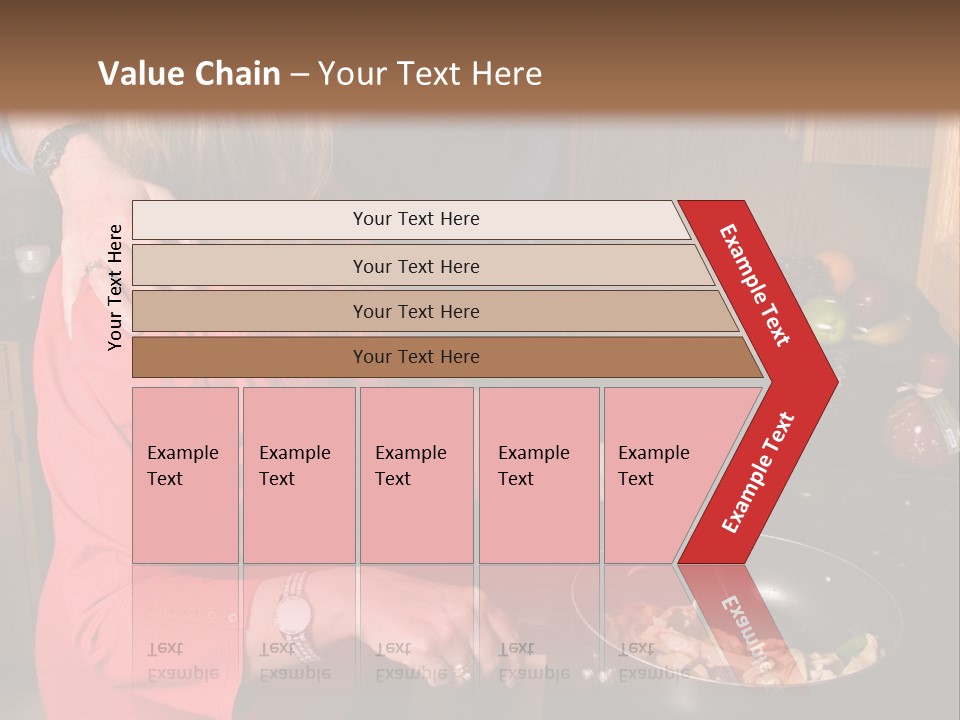 Value Chain – Your Text Here

Your Text Here

Your Text Here

Your Text Here

Your Text Here

Your Text Here

Example Text

Example Text

Example Text

Example Text

Example Text

Example Text

Example Text